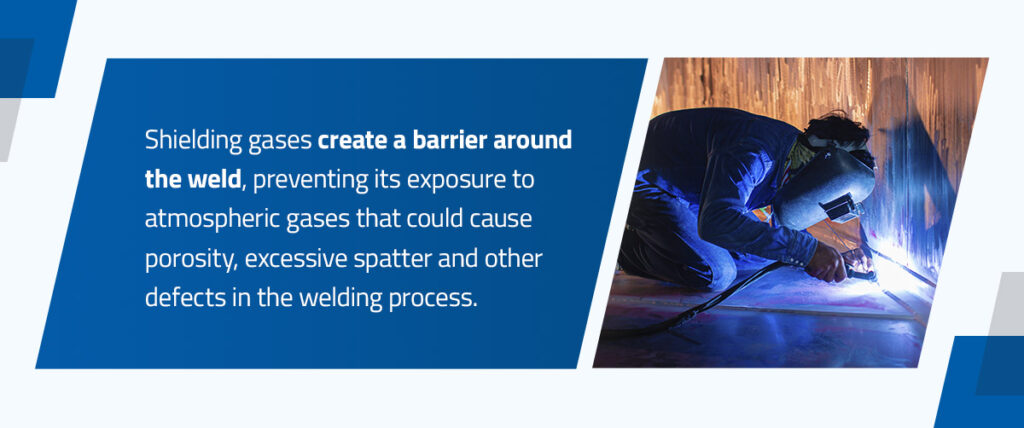 Shielding gases create a barrier around the weld, preventing its exposure to atmospheric gases that could cause porosity, excessive spatter and other defects in the welding process.